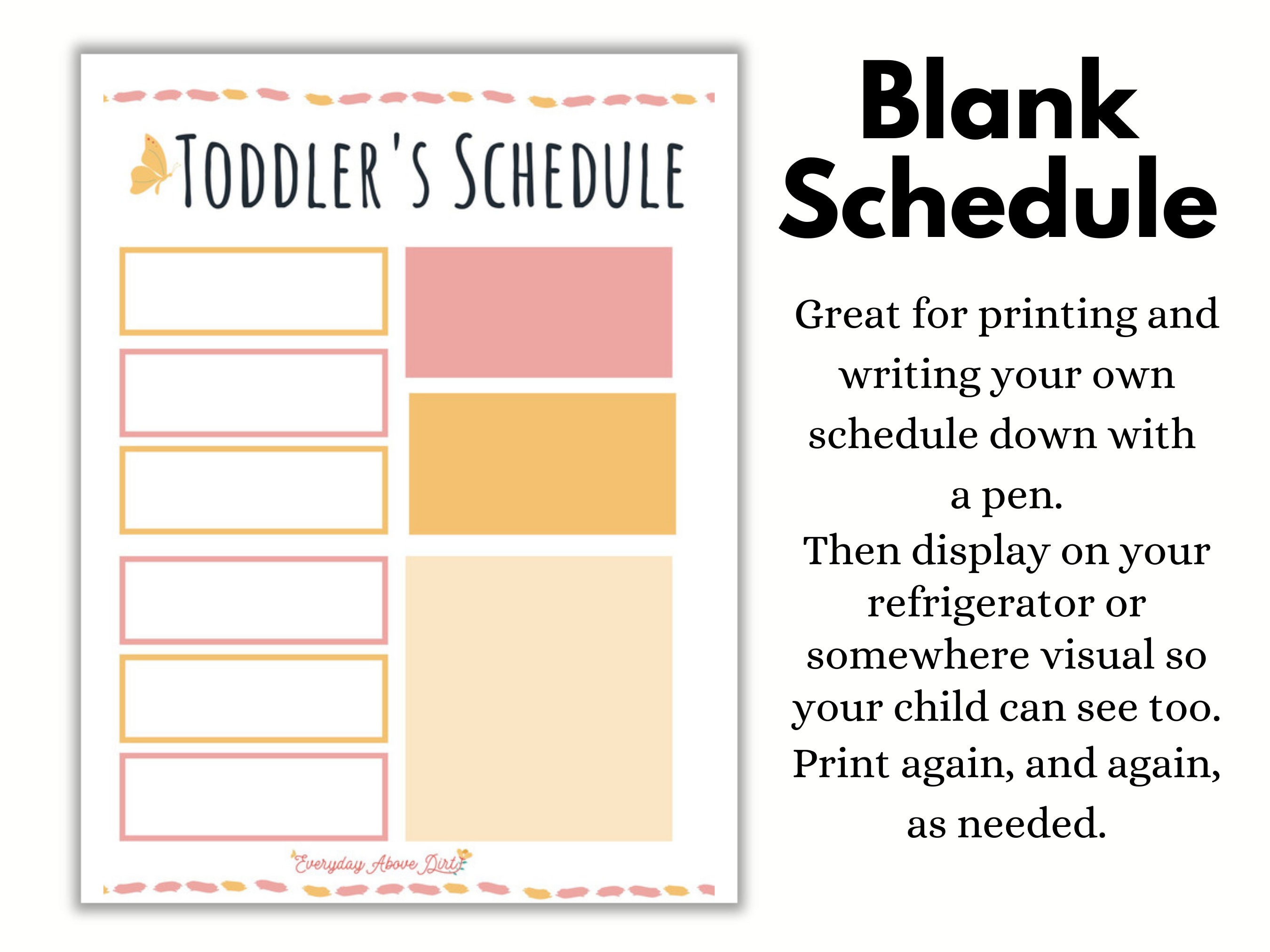 TODDLER'S SCHEDULE

Everyday Above Dirt

Blank Schedule

Great for printing and writing your own schedule down with a pen.
Then display on your refrigerator or somewhere visual so your child can see too.
Print again, and again, as needed.